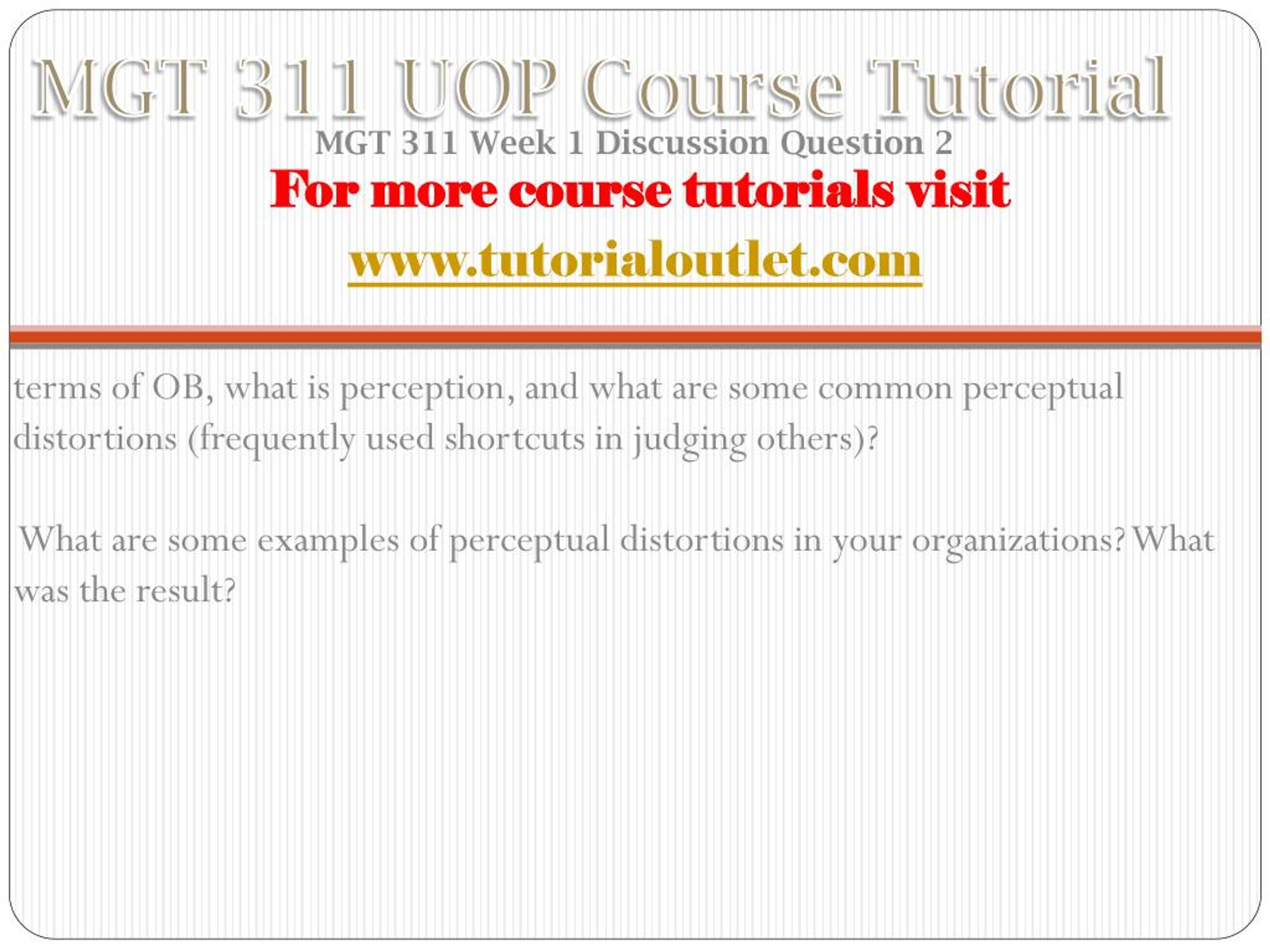 MGT 311 UOP Course Tutorial

MGT 311 Week 1 Discussion Question 2

For more course tutorials visit

www.tutorialoutlet.com

terms of OB, what is perception, and what are some common perceptual distortions (frequently used shortcuts in judging others)?

What are some examples of perceptual distortions in your organizations? What was the result?